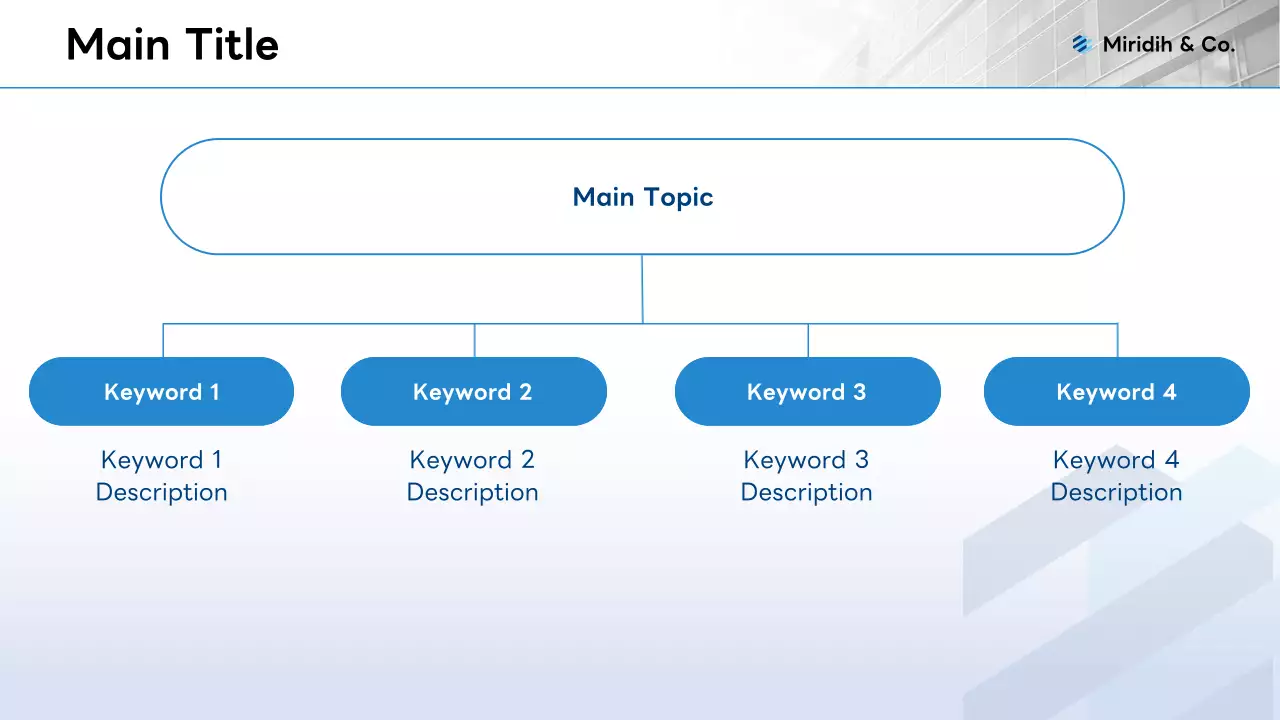 Main Title

Miridih & Co.

Main Topic

Keyword 1

Keyword 2

Keyword 3

Keyword 4

Keyword 1 Description

Keyword 2 Description

Keyword 3 Description

Keyword 4 Description